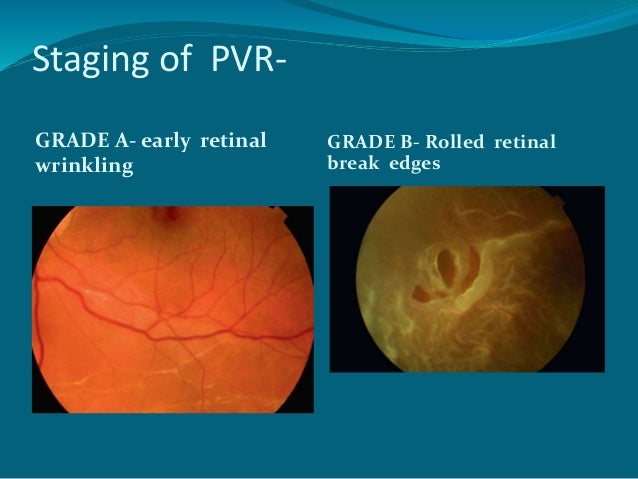 Staging of PVR-

GRADE A- early retinal wrinkling

GRADE B- Rolled retinal break edges